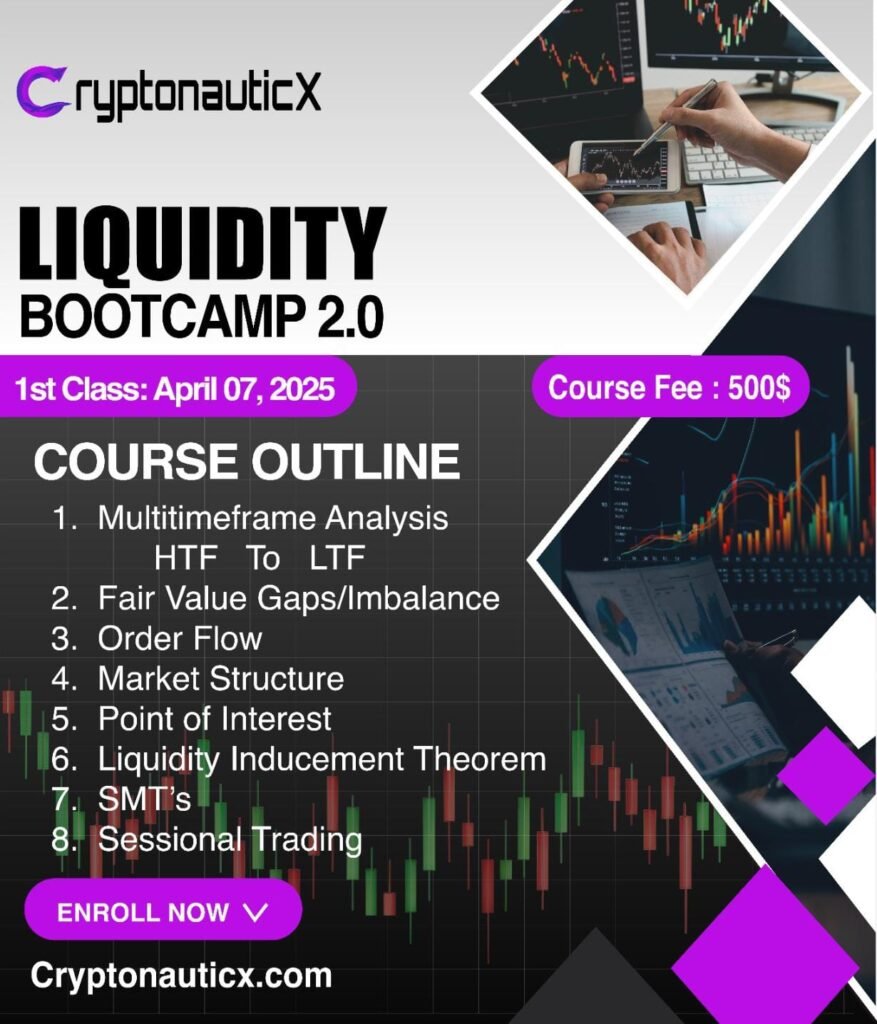 CryptonauticX

LIQUIDITY
BOOTCAMP 2.0

1st Class: April 07, 2025

Course Fee : 500$

COURSE OUTLINE

1. Multitimeframe Analysis
HTF To LTF
2. Fair Value Gaps/Imbalance
3. Order Flow
4. Market Structure
5. Point of Interest
6. Liquidity Inducement Theorem
7. SMT's
8. Sessional Trading

ENROLL NOW

Cryptonauticx.com